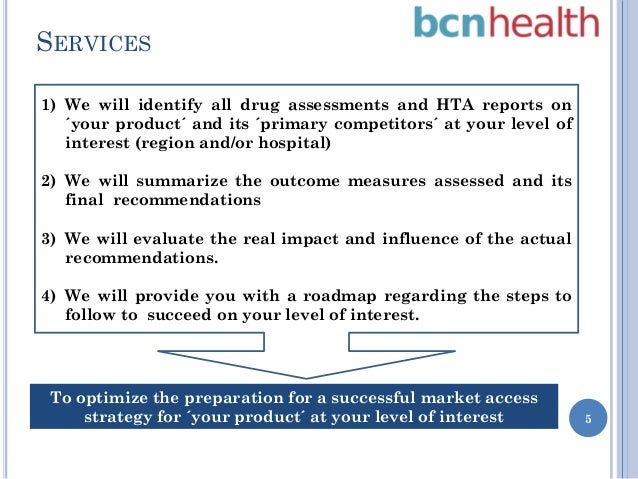 bcnhealth

SERVICES

1) We will identify all drug assessments and HTA reports on ´your product´ and its ´primary competitors´ at your level of interest (region and/or hospital)

2) We will summarize the outcome measures assessed and its final recommendations

3) We will evaluate the real impact and influence of the actual recommendations.

4) We will provide you with a roadmap regarding the steps to follow to succeed on your level of interest.

To optimize the preparation for a successful market access strategy for ´your product´ at your level of interest

5